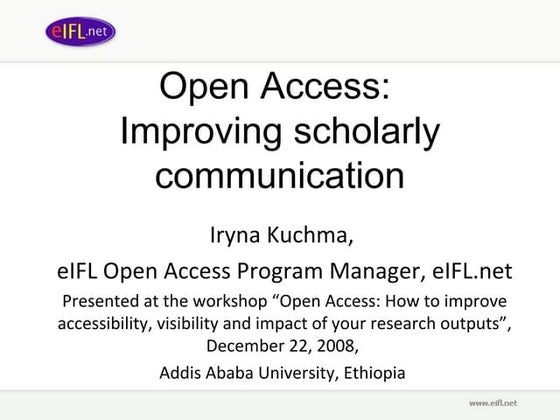 eIFL.net

Open Access: Improving scholarly communication

Iryna Kuchma,

eIFL Open Access Program Manager, eIFL.net

Presented at the workshop “Open Access: How to improve accessibility, visibility and impact of your research outputs”, December 22, 2008,

Addis Ababa University, Ethiopia

www.eifl.net